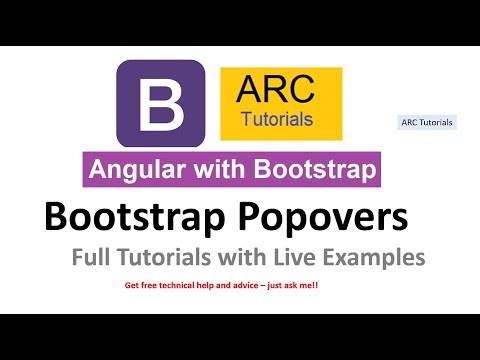 B

ARC
Tutorials

ARC Tutorials

Angular with Bootstrap

Bootstrap Popovers

Full Tutorials with Live Examples

Get free technical help and advice – just ask me!!